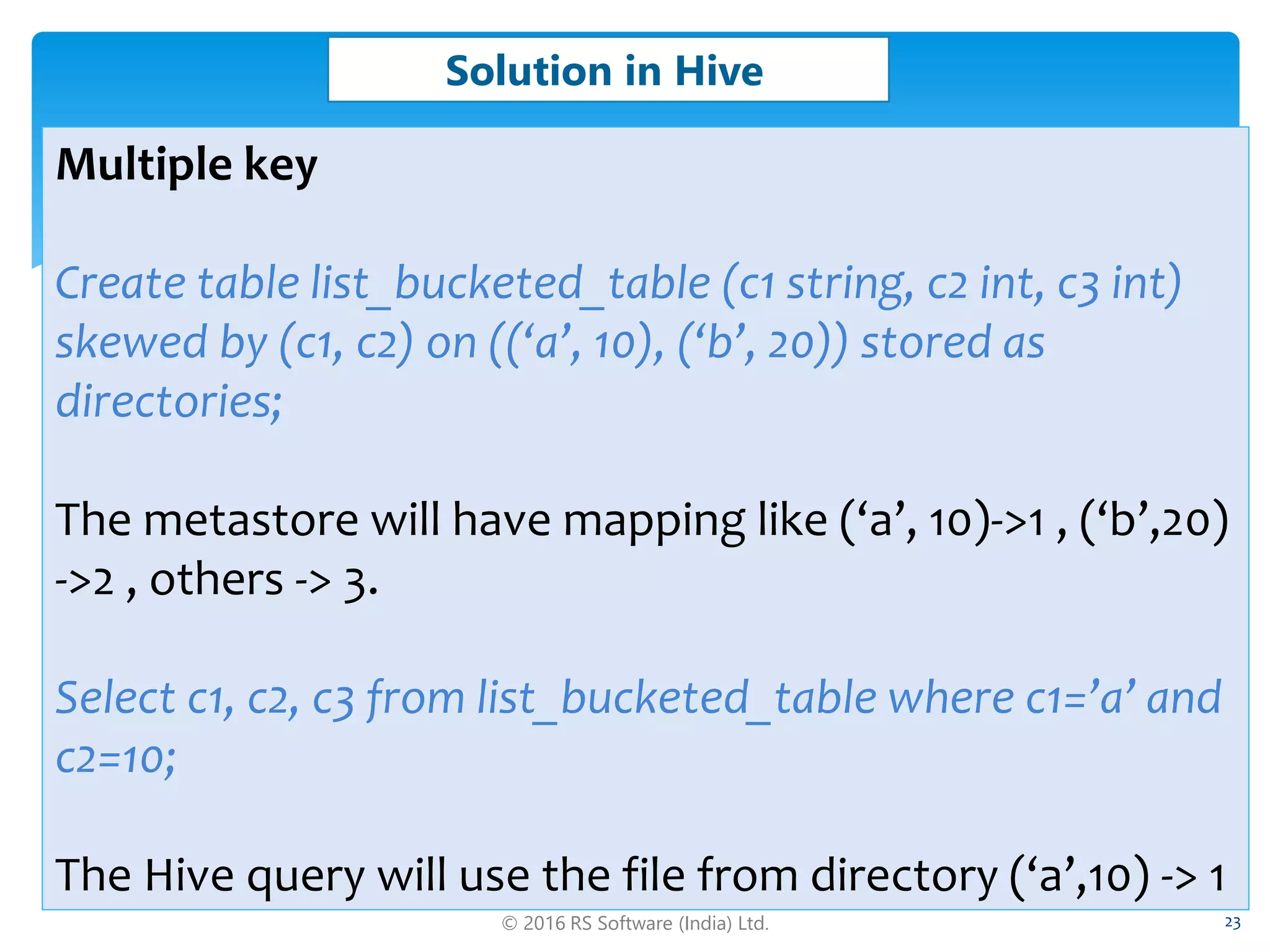 Solution in Hive

Multiple key

Create table list_bucketed_table (c1 string, c2 int, c3 int) skewed by (c1, c2) on ((‘a’, 10), (‘b’, 20)) stored as directories;

The metastore will have mapping like (‘a’, 10)->1 , (‘b’,20) ->2 , others -> 3.

Select c1, c2, c3 from list_bucketed_table where c1=’a’ and c2=10;

The Hive query will use the file from directory (‘a’,10) -> 1

© 2016 RS Software (India) Ltd.

23